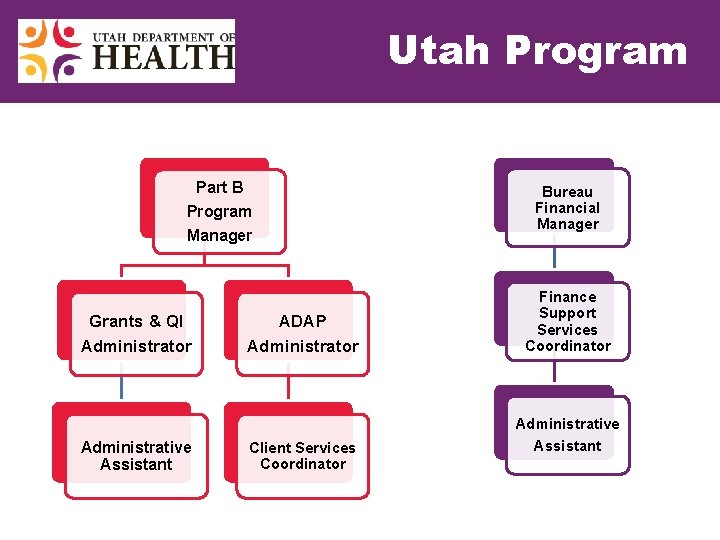 UTAH DEPARTMENT OF HEALTH

Utah Program

Part B Program Manager

Grants & QI Administrator

ADAP Administrator

Administrative Assistant

Client Services Coordinator

Bureau Financial Manager

Finance Support Services Coordinator

Administrative Assistant